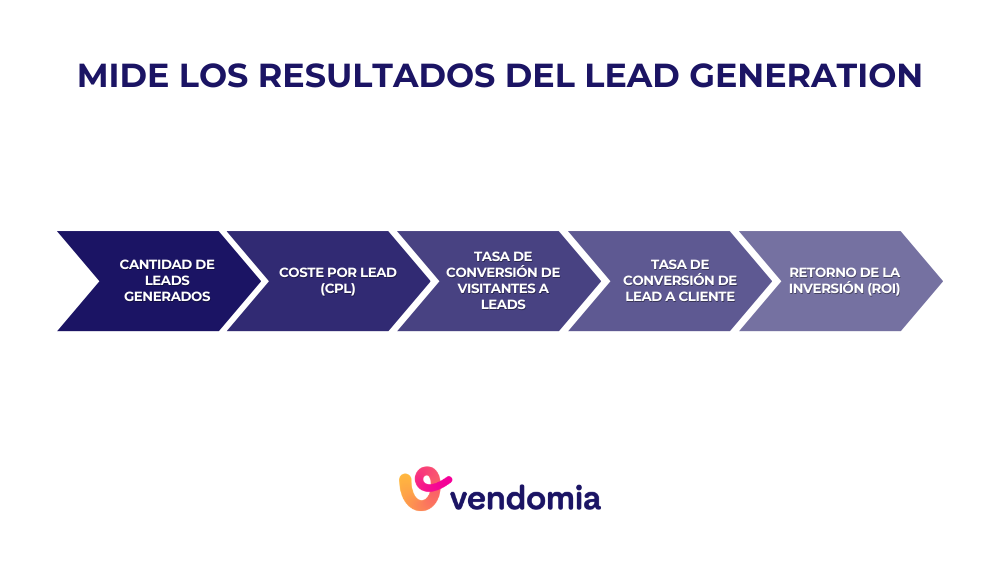 MIDE LOS RESULTADOS DEL LEAD GENERATION

CANTIDAD DE LEADS GENERADOS

COSTE POR LEAD (CPL)

TASA DE CONVERSIÓN DE VISITANTES A LEADS

TASA DE CONVERSIÓN DE LEAD A CLIENTE

RETORNO DE LA INVERSIÓN (ROI)

vendomia